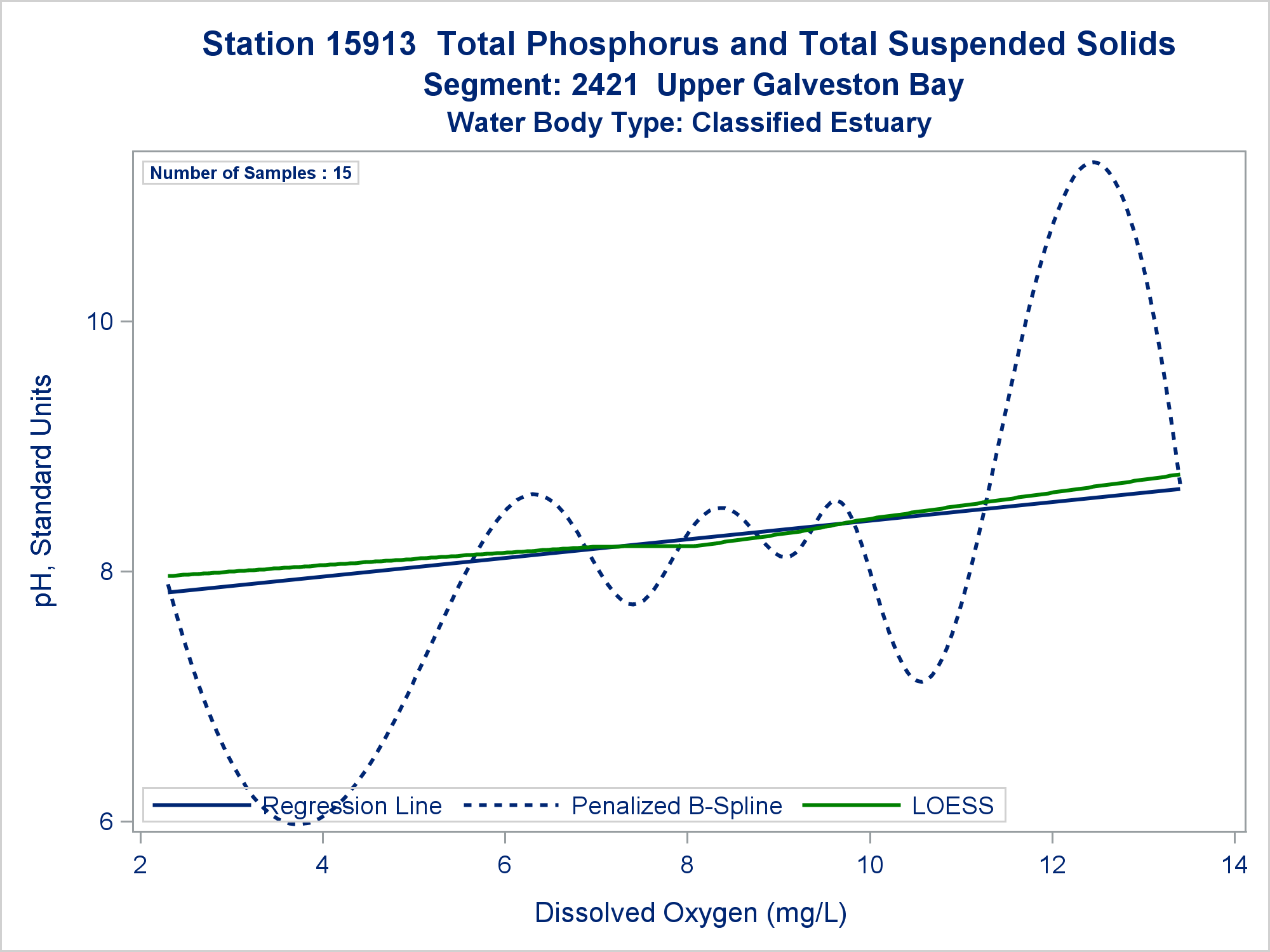 Station 15913 Total Phosphorus and Total Suspended Solids
Segment: 2421 Upper Galveston Bay
Water Body Type: Classified Estuary

Number of Samples : 15

pH, Standard Units

10
8
6

Regression Line
Penalized B-Spline
LOESS

2
4
6
8
10
12
14

Dissolved Oxygen (mg/L)